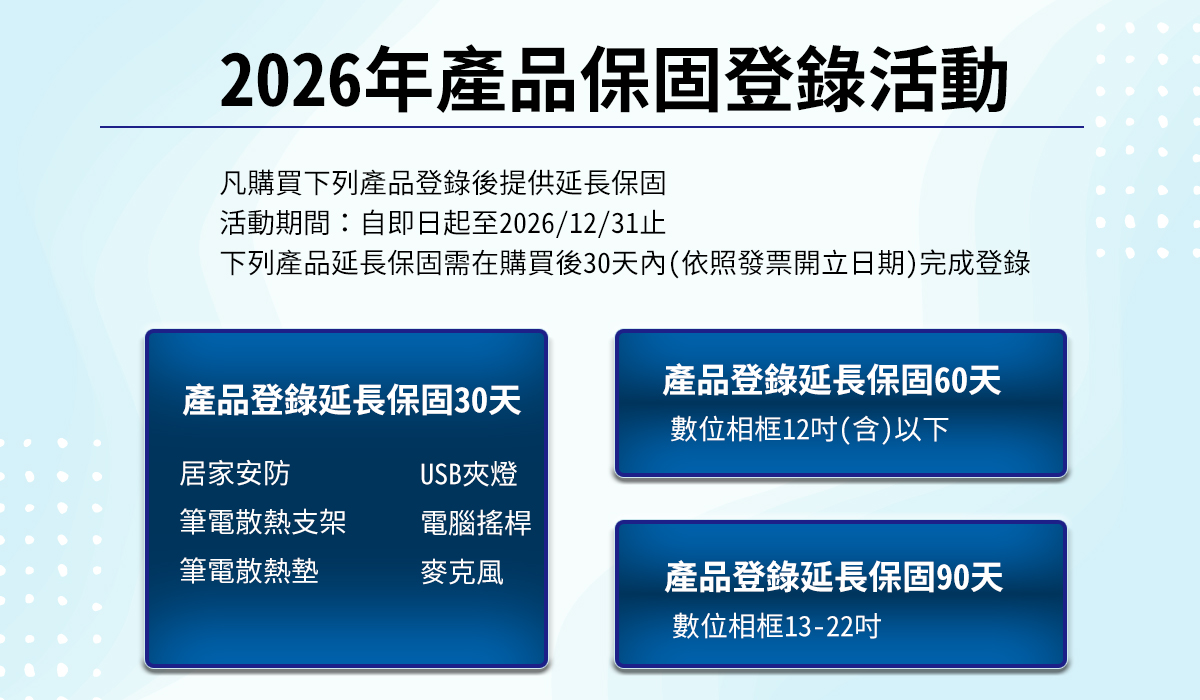 2026年產品保固登錄活動

凡購買下列產品登錄後提供延長保固
活動期間：自即日起至2026/12/31止
下列產品延長保固需在購買後30天內(依照發票開立日期)完成登錄

產品登錄延長保固30天

居家安防
筆電散熱支架
筆電散熱墊

USB夾燈
電腦搖桿
麥克風

產品登錄延長保固60天
數位相框12吋(含)以下

產品登錄延長保固90天
數位相框13-22吋